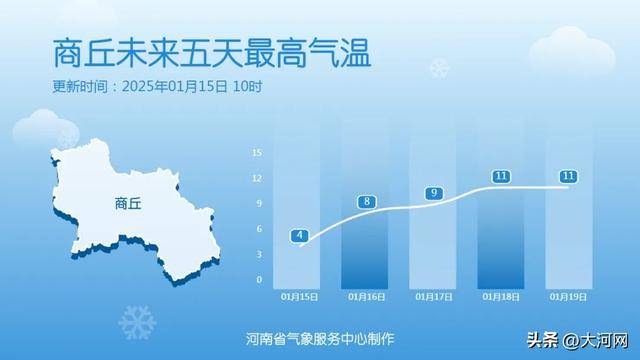 商丘未来五天最高气温
更新时间：2025年01月15日 10时

商丘

15
12
9
6
3
0

4
8
9
11
11

01月15日
01月16日
01月17日
01月18日
01月19日

河南省气象服务中心制作

头条 @大河网